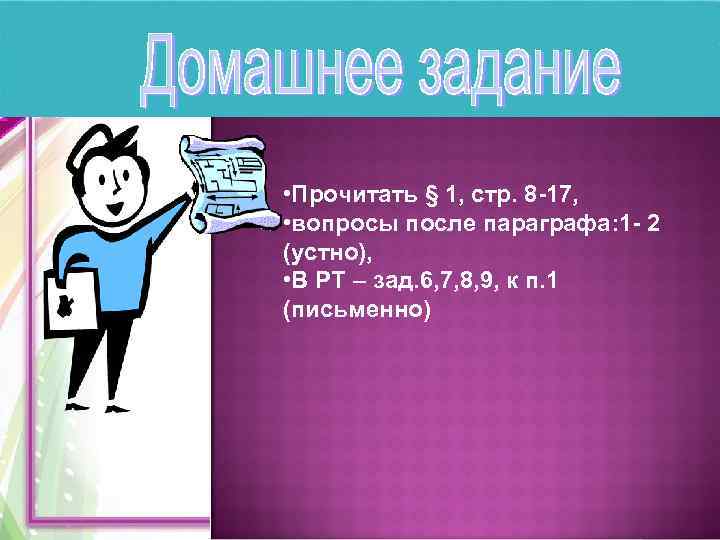 Домашнее задание

•Прочитать § 1, стр. 8-17,
•вопросы после параграфа:1- 2 (устно),
•В РТ – зад.6,7,8,9, к п.1 (письменно)